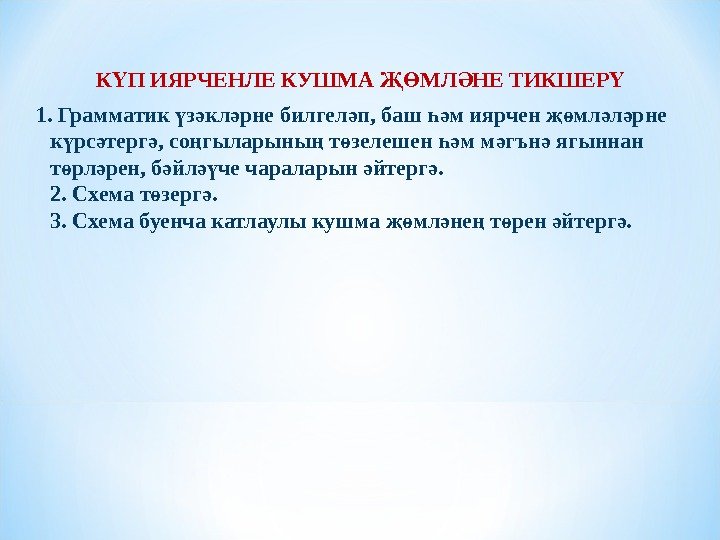 КҮП ИЯРЧЕНЛЕ КУШМА ҖӨМЛӘНЕ ТИКШЕРҮ

1. Грамматик үзәкләрне билгеләп, баш һәм иярчен җөмләләрне күрсәтергә, соңгыларының төзелешен һәм мәгънә ягыннан төрләрен, бәйләүче чараларын әйтергә.
2. Схема төзергә.
3. Схема буенча катлаулы кушма җөмләнең төрен әйтергә.